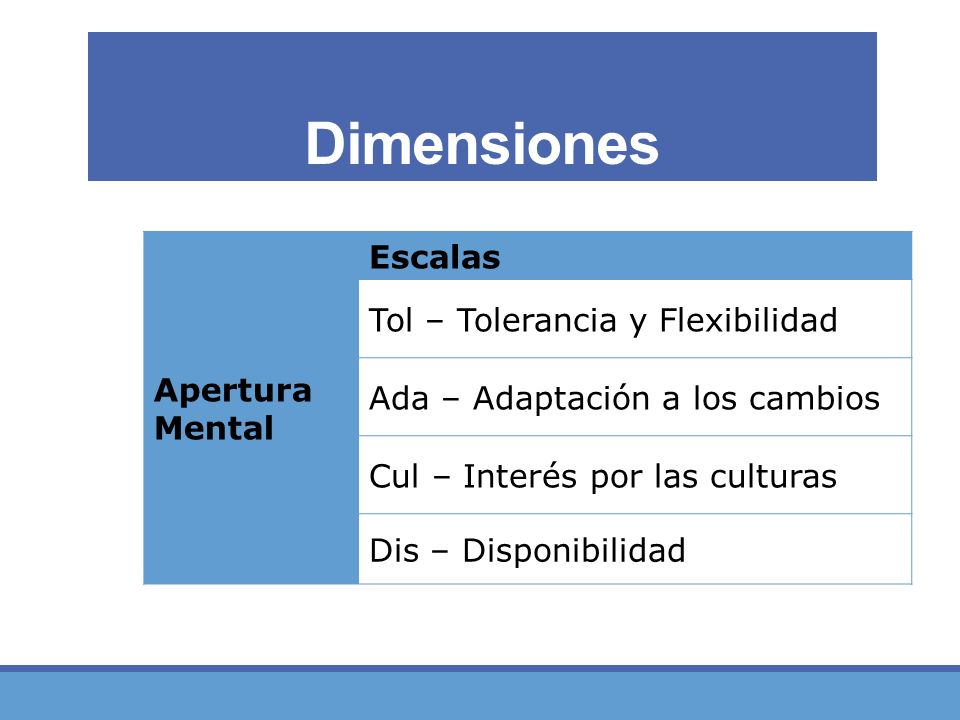 Dimensiones

|  | Escalas |
|---|---|
| Apertura Mental | Tol – Tolerancia y Flexibilidad |
|  | Ada – Adaptación a los cambios |
|  | Cul – Interés por las culturas |
|  | Dis – Disponibilidad |